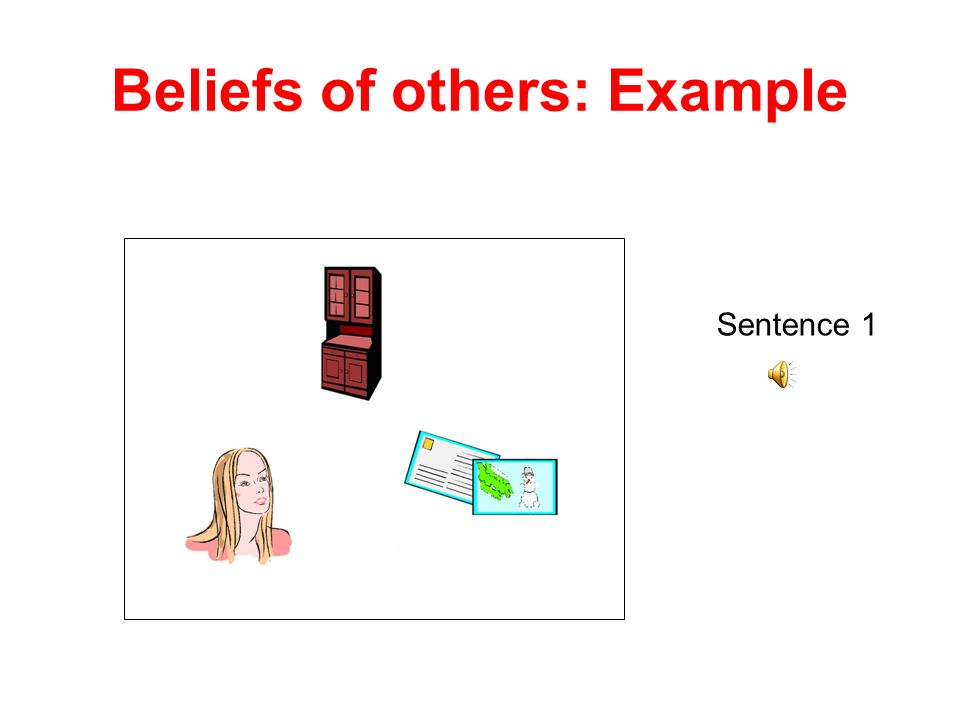 Beliefs of others: Example

Sentence 1